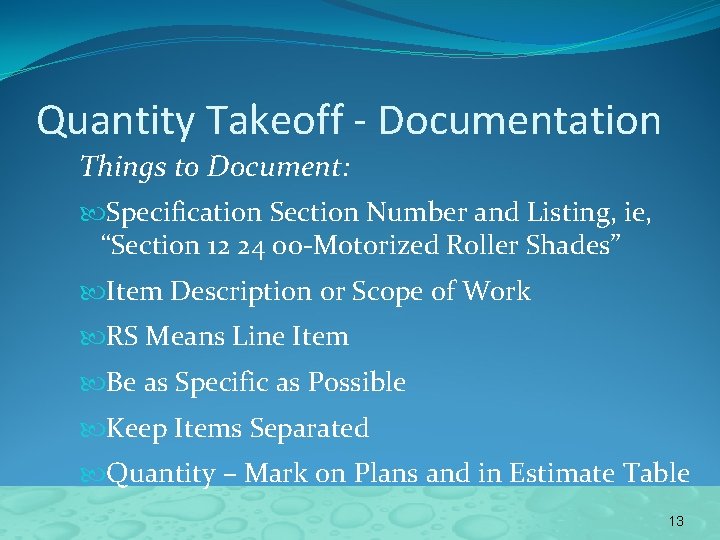 Quantity Takeoff - Documentation

Things to Document:

Specification Section Number and Listing, ie, “Section 12 24 00-Motorized Roller Shades”

Item Description or Scope of Work

RS Means Line Item

Be as Specific as Possible

Keep Items Separated

Quantity – Mark on Plans and in Estimate Table

13